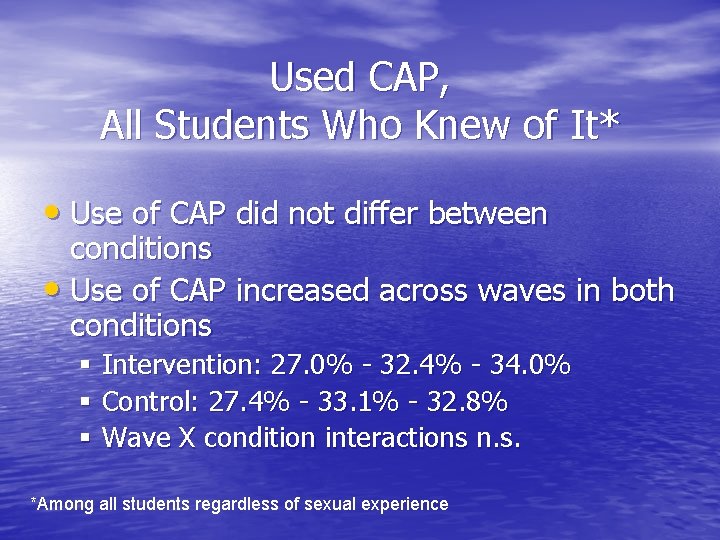 Used CAP,
All Students Who Knew of It*

• Use of CAP did not differ between conditions
• Use of CAP increased across waves in both conditions
  ▪ Intervention: 27.0% - 32.4% - 34.0%
  ▪ Control: 27.4% - 33.1% - 32.8%
  ▪ Wave X condition interactions n.s.

*Among all students regardless of sexual experience